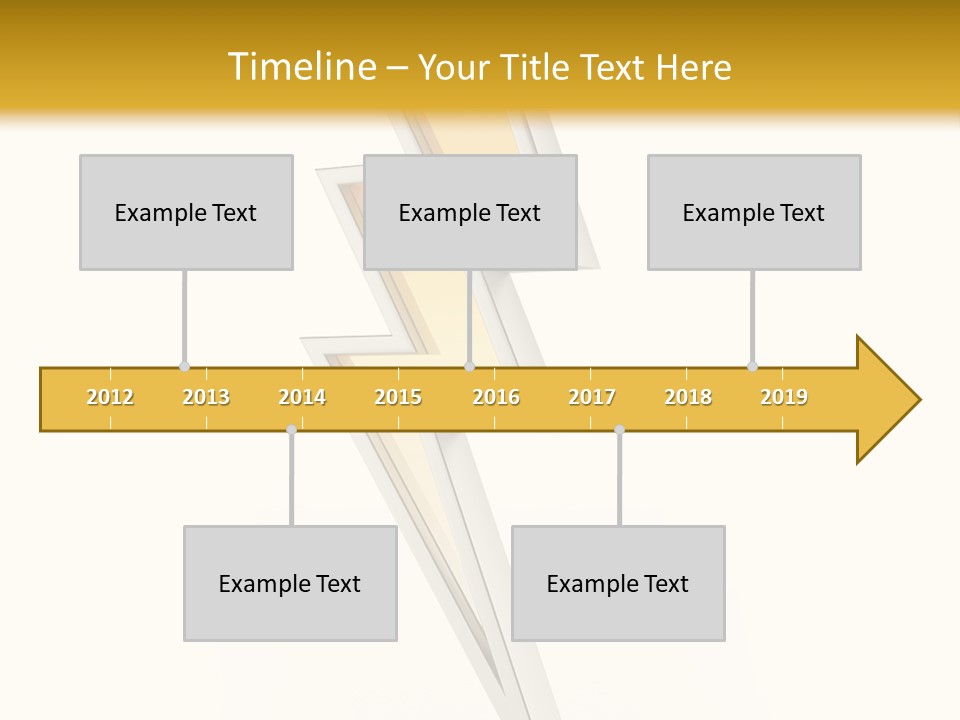 Timeline – Your Title Text Here

Example Text

Example Text

Example Text

2012
2013
2014
2015
2016
2017
2018
2019

Example Text

Example Text